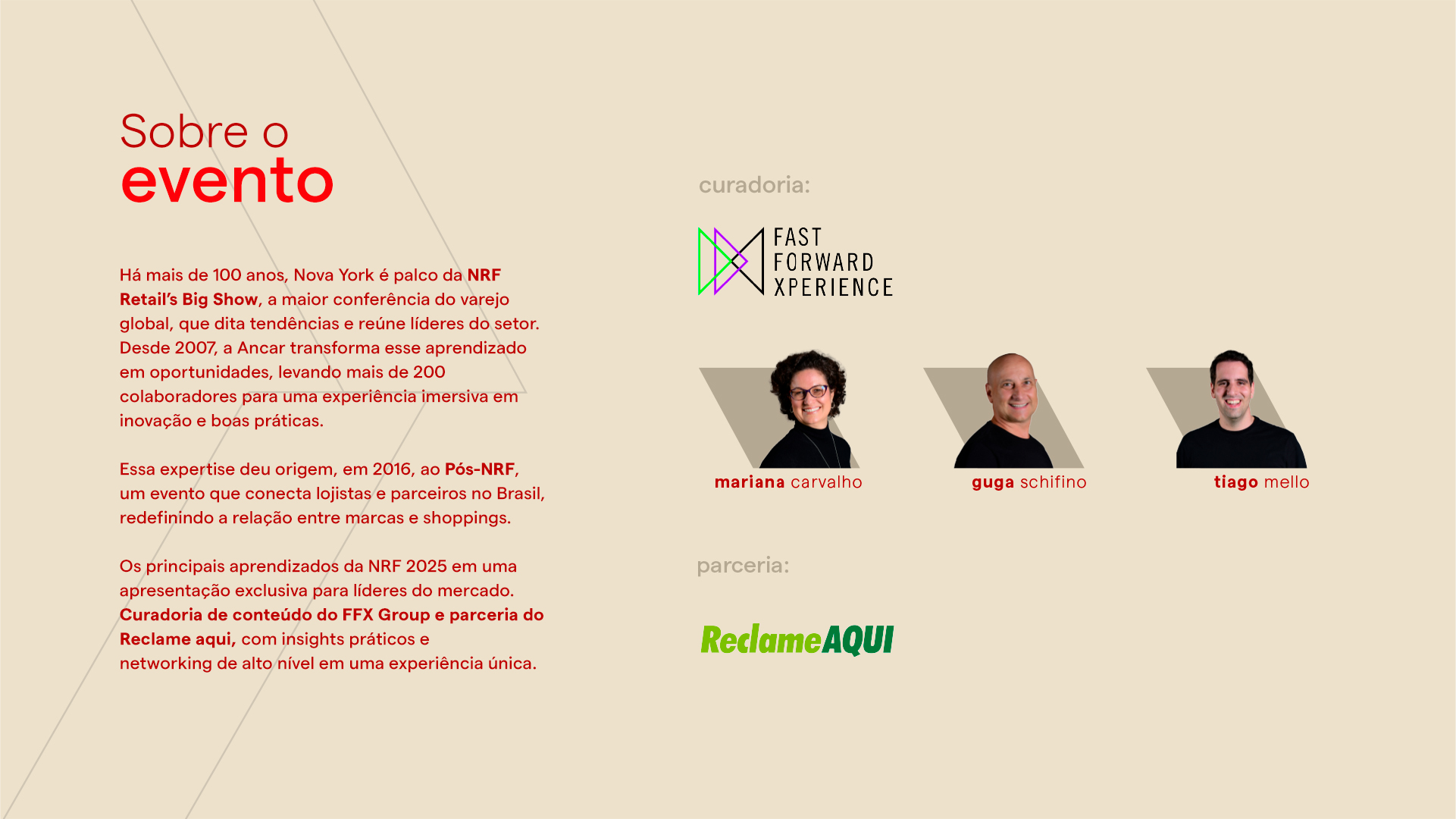 Sobre o
evento

Há mais de 100 anos, Nova York é palco da NRF Retail's Big Show, a maior conferência do varejo global, que dita tendências e reúne líderes do setor. Desde 2007, a Ancar transforma esse aprendizado em oportunidades, levando mais de 200 colaboradores para uma experiência imersiva em inovação e boas práticas.

Essa expertise deu origem, em 2016, ao Pós-NRF, um evento que conecta lojistas e parceiros no Brasil, redefinindo a relação entre marcas e shoppings.

Os principais aprendizados da NRF 2025 em uma apresentação exclusiva para líderes do mercado. Curadoria de conteúdo do FFX Group e parceria do Reclame aqui, com insights práticos e networking de alto nível em uma experiência única.

curadoria:

FAST
FORWARD
XPERIENCE

mariana carvalho

guga schifino

tiago mello

parceria:

ReclameAQUI